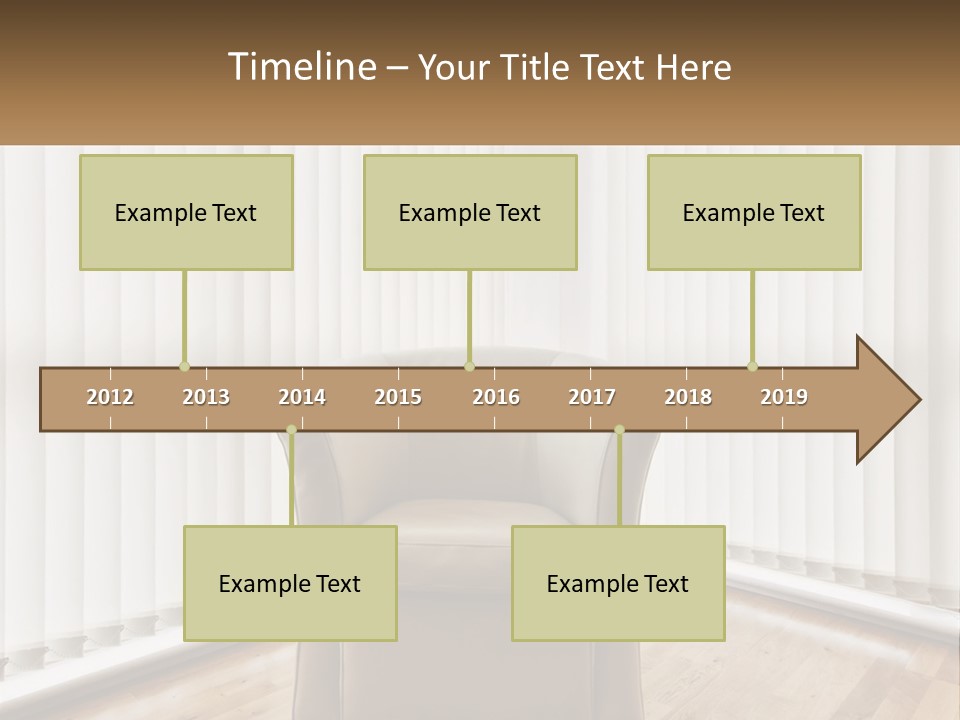 Timeline – Your Title Text Here

Example Text

Example Text

Example Text

2012 2013 2014 2015 2016 2017 2018 2019

Example Text

Example Text